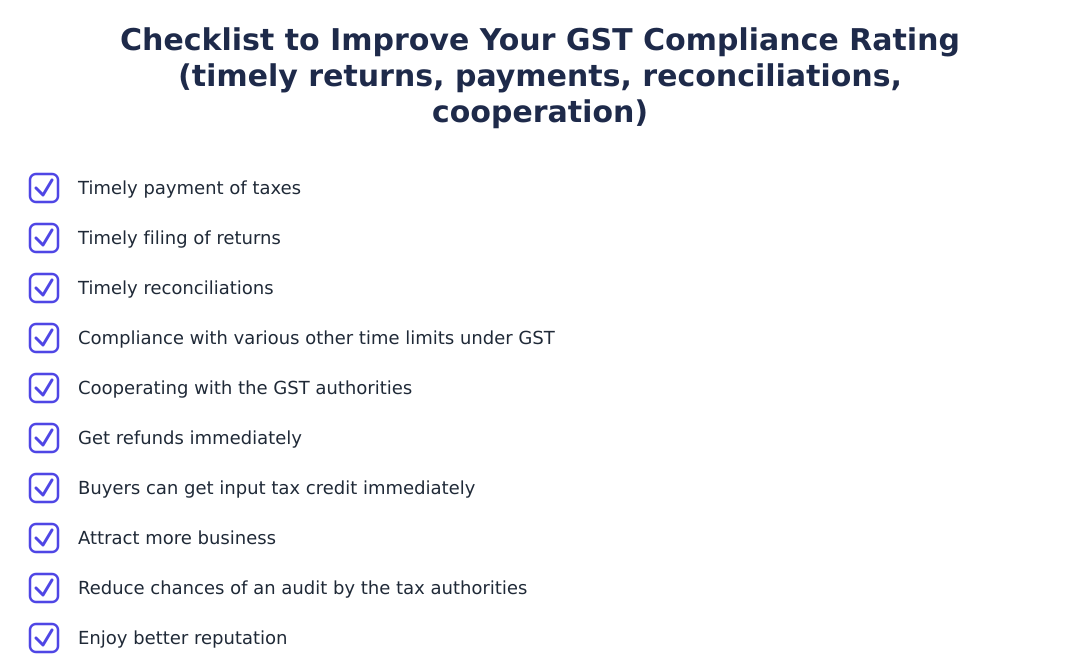 Checklist to Improve Your GST Compliance Rating (timely returns, payments, reconciliations, cooperation)

Timely payment of taxes

Timely filing of returns

Timely reconciliations

Compliance with various other time limits under GST

Cooperating with the GST authorities

Get refunds immediately

Buyers can get input tax credit immediately

Attract more business

Reduce chances of an audit by the tax authorities

Enjoy better reputation